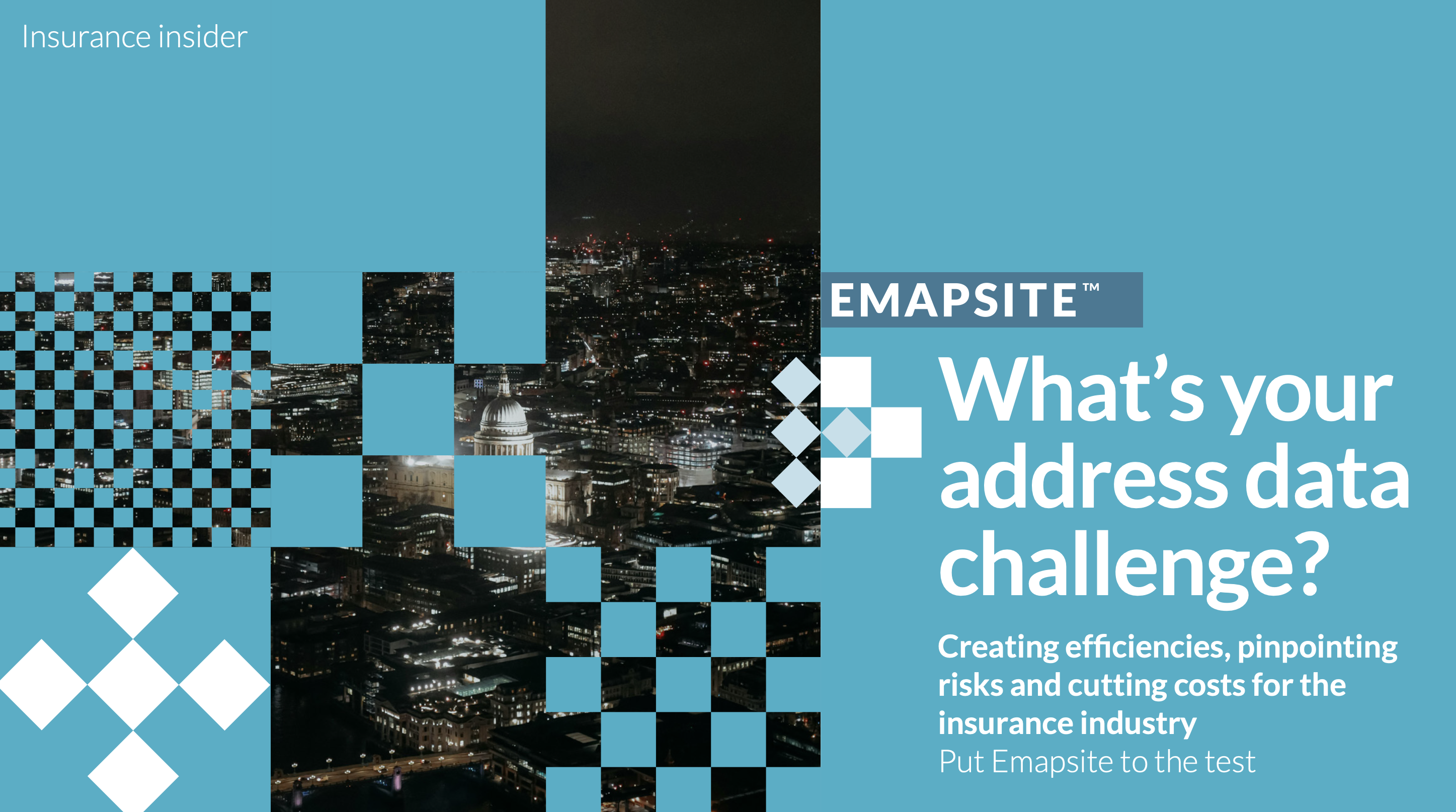 Insurance insider

EMAPSITE™

What's your address data challenge?

Creating efficiencies, pinpointing risks and cutting costs for the insurance industry

Put Emapsite to the test